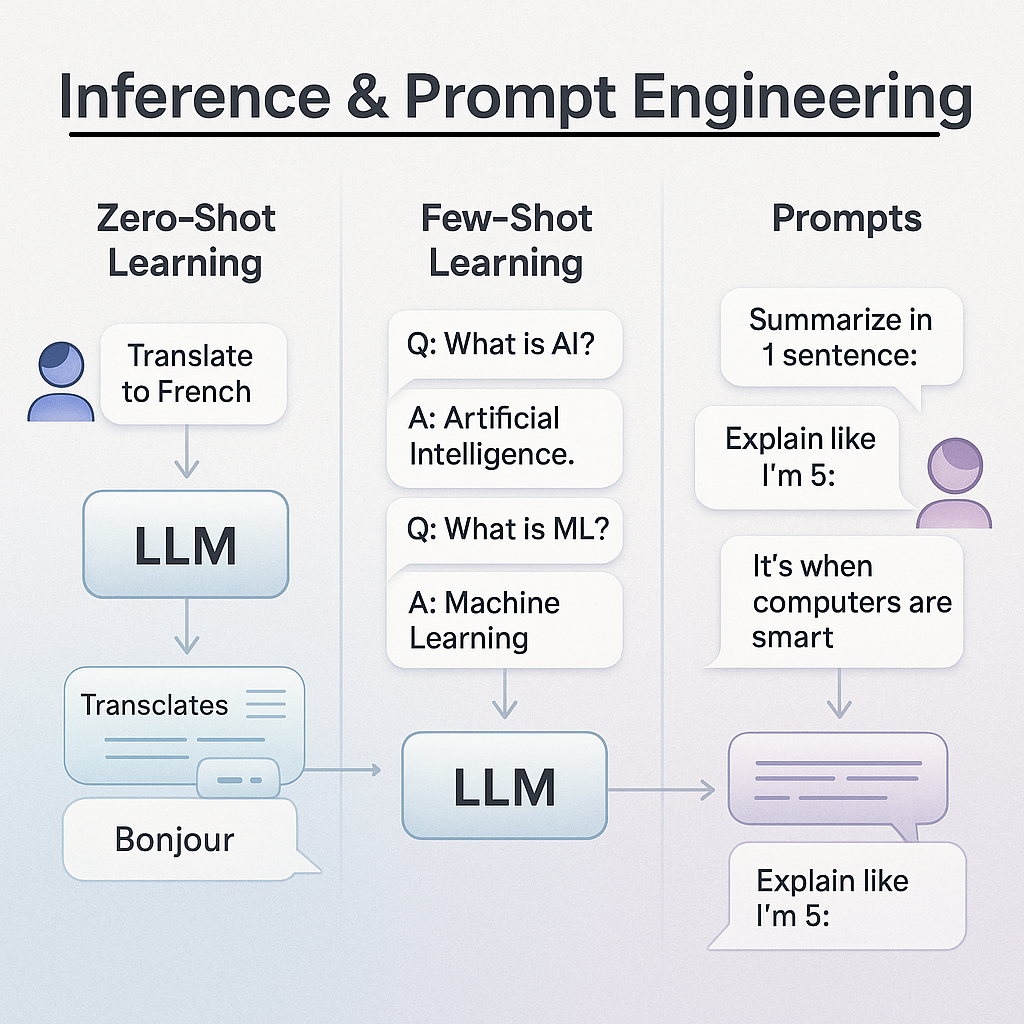 Inference & Prompt Engineering

Zero-Shot Learning

Translate to French

LLM

Transclates

Bonjour

Few-Shot Learning

Q: What is AI?

A: Artificial Intelligence.

Q: What is ML?

A: Machine Learning

LLM

Prompts

Summarize in 1 sentence:

Explain like I'm 5:

It's when computers are smart

Explain like I'm 5: